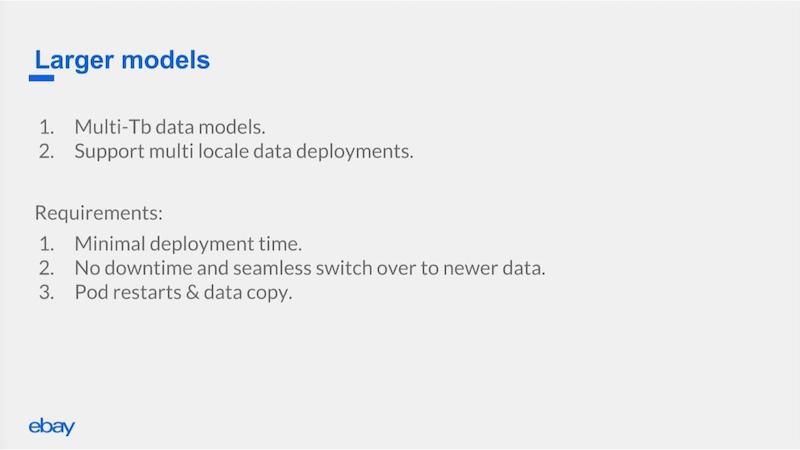 Larger models

1. Multi-Tb data models.
2. Support multi locale data deployments.

Requirements:

1. Minimal deployment time.
2. No downtime and seamless switch over to newer data.
3. Pod restarts & data copy.

ebay